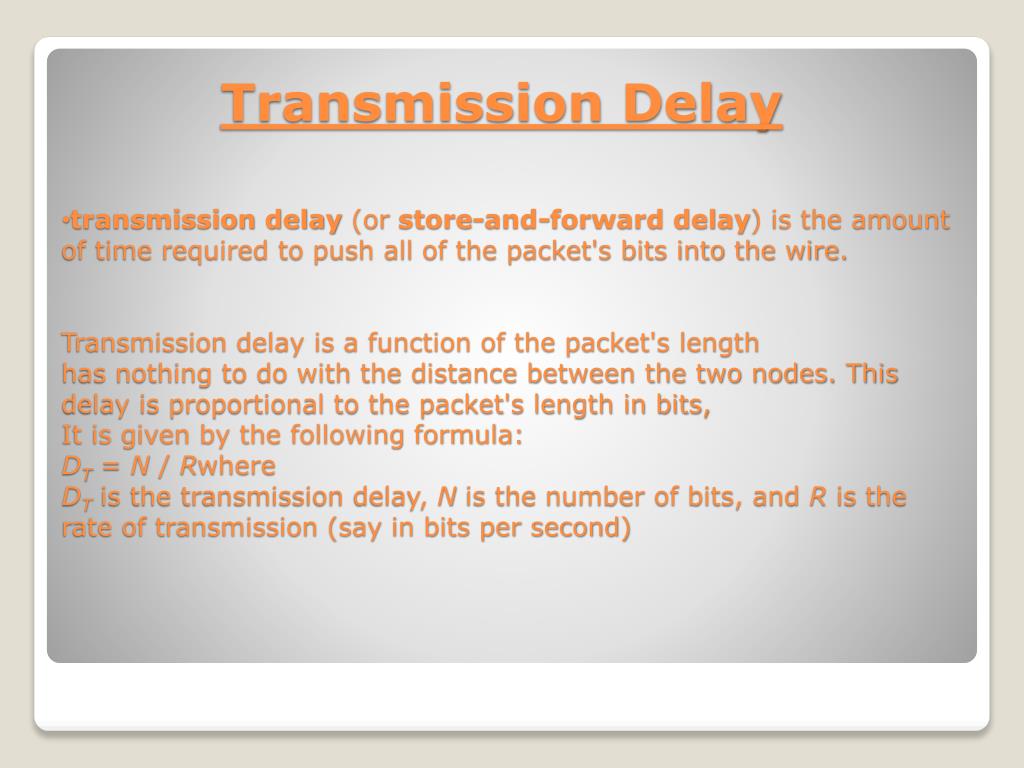 Transmission Delay

•transmission delay (or store-and-forward delay) is the amount of time required to push all of the packet's bits into the wire.

Transmission delay is a function of the packet's length
has nothing to do with the distance between the two nodes. This delay is proportional to the packet's length in bits,
It is given by the following formula:
$D_T = N / R$where
$D_T$ is the transmission delay, $N$ is the number of bits, and $R$ is the rate of transmission (say in bits per second)